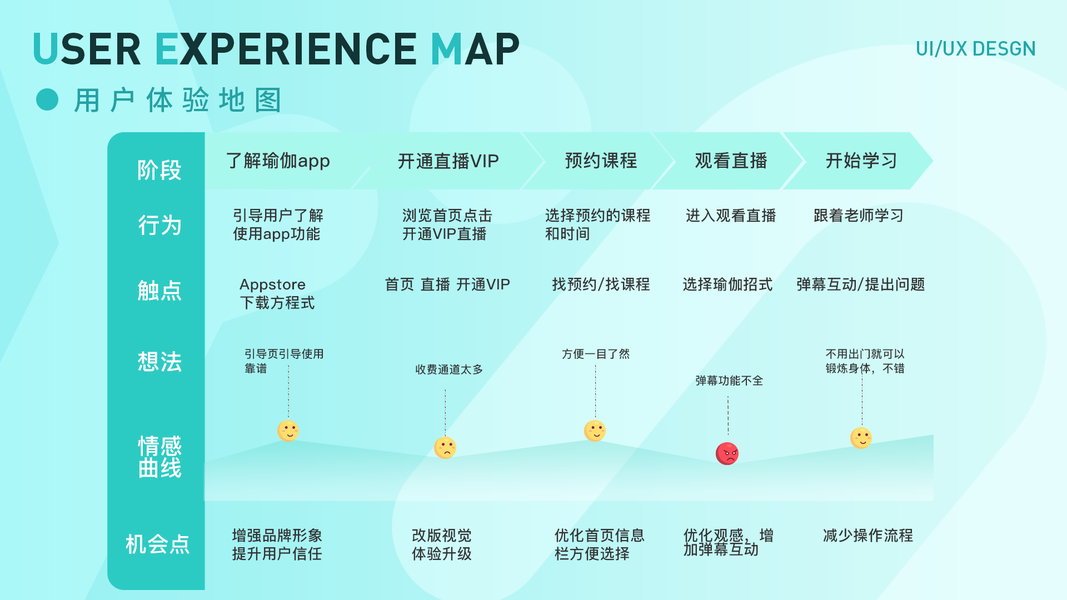 USER EXPERIENCE MAP

UI/UX DESGN

用户体验地图

| 阶段 | 了解瑜伽app | 开通直播VIP | 预约课程 | 观看直播 | 开始学习 |
|---|---|---|---|---|---|
| 行为 | 引导用户了解使用app功能 | 浏览首页点击开通VIP直播 | 选择预约的课程和时间 | 进入观看直播 | 跟着老师学习 |
| 触点 | Appstore 下载方程式 | 首页 直播 开通VIP | 找预约/找课程 | 选择瑜伽招式 | 弹幕互动/提出问题 |
| 想法 | 引导页引导使用靠谱 | 收费通道太多 | 方便一目了然 | 弹幕功能不全 | 不用出门就可以锻炼身体，不错 |
| 情感曲线 | | | | | |
| 机会点 | 增强品牌形象提升用户信任 | 改版视觉体验升级 | 优化首页信息栏方便选择 | 优化观感，增加弹幕互动 | 减少操作流程 |